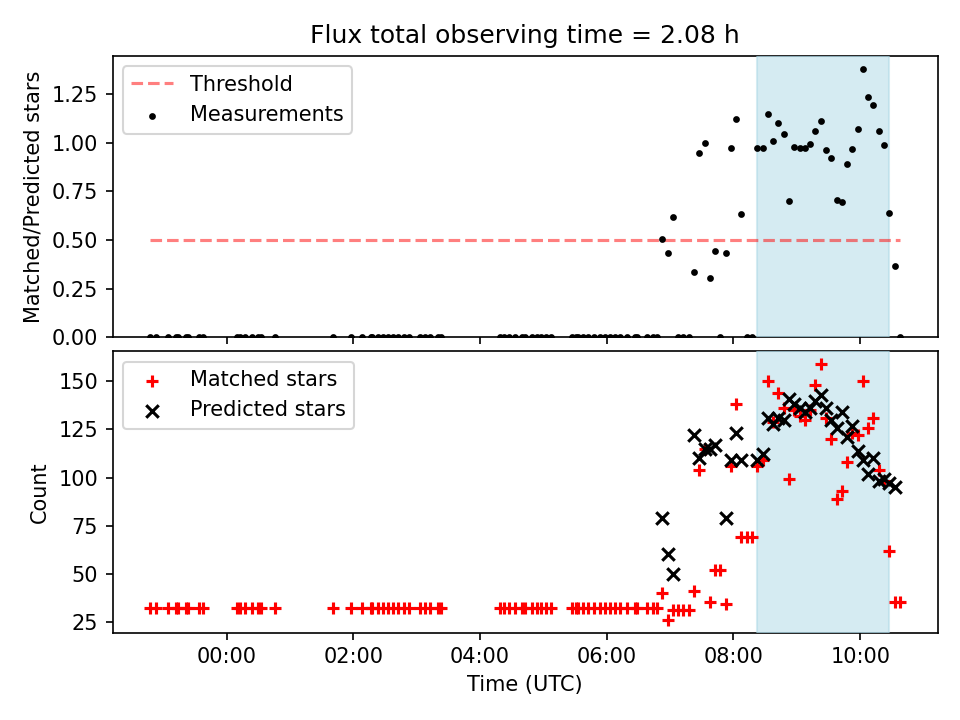 Flux total observing time = 2.08 h

Threshold
Measurements

Matched/Predicted stars

1.25
1.00
0.75
0.50
0.25
0.00

Matched stars
Predicted stars

Count

150
125
100
75
50
25

00:00
02:00
04:00
06:00
08:00
10:00

Time (UTC)